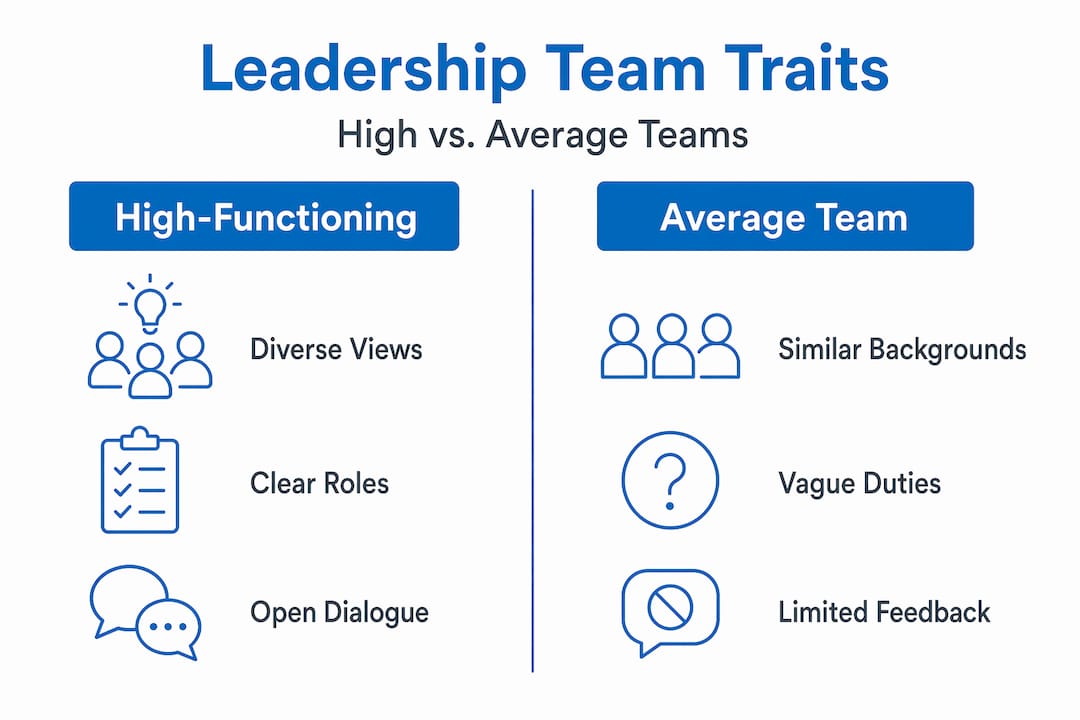 Leadership Team Traits

High vs. Average Teams

High-Functioning

Diverse Views

Clear Roles

Open Dialogue

Average Team

Similar Backgrounds

Vague Duties

Limited Feedback